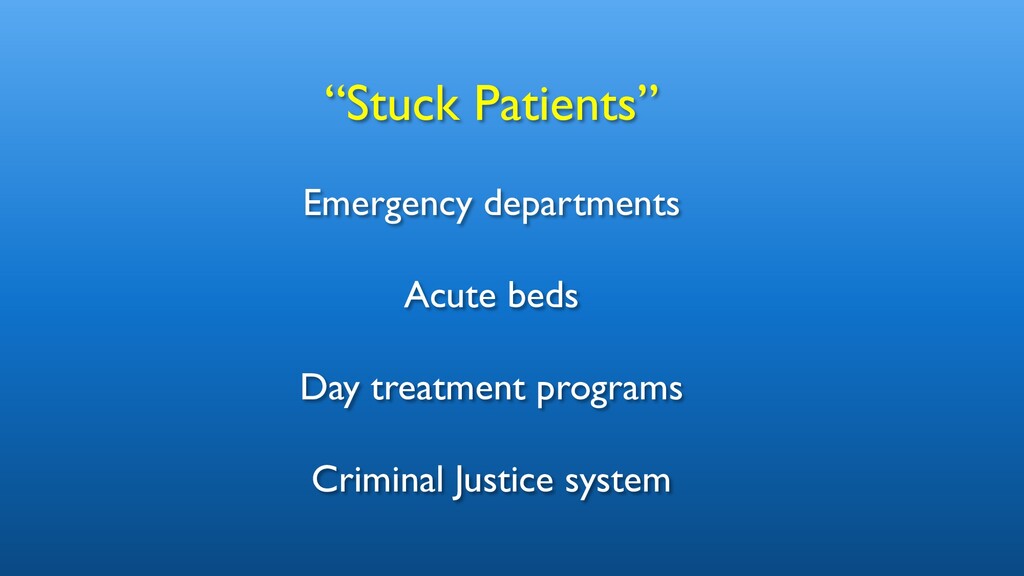 “Stuck Patients”

Emergency departments

Acute beds

Day treatment programs

Criminal Justice system